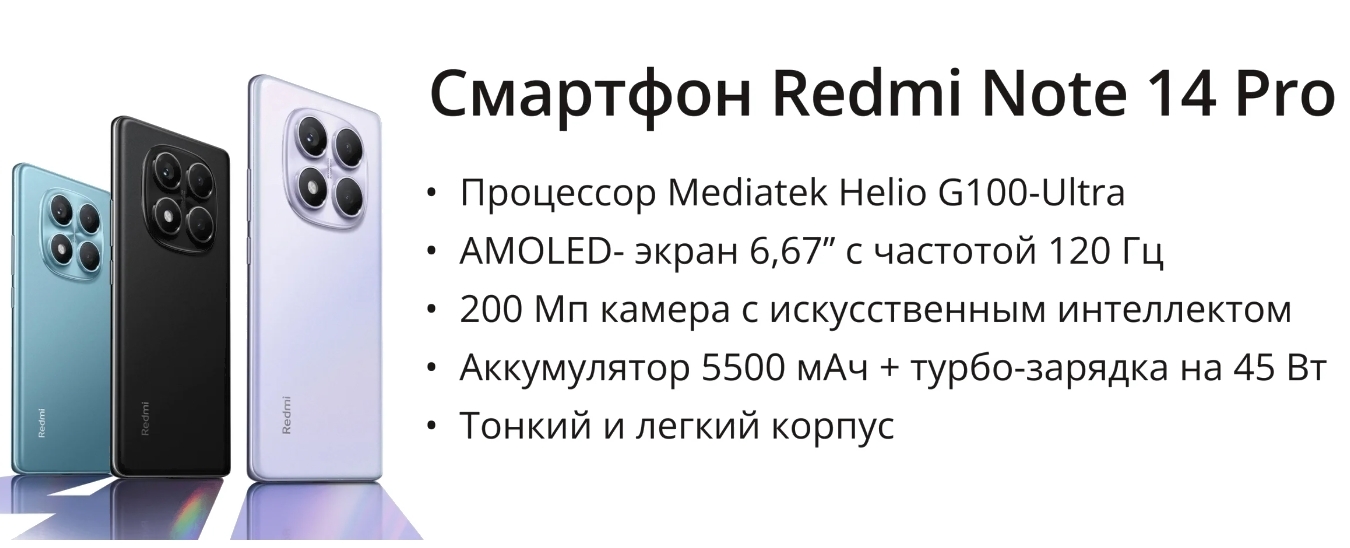 Redmi

Redmi

Redmi

Смартфон Redmi Note 14 Pro

• Процессор Mediatek Helio G100-Ultra
• AMOLED- экран 6,67” с частотой 120 Гц
• 200 Мп камера с искусственным интеллектом
• Аккумулятор 5500 мАч + турбо-зарядка на 45 Вт
• Тонкий и легкий корпус